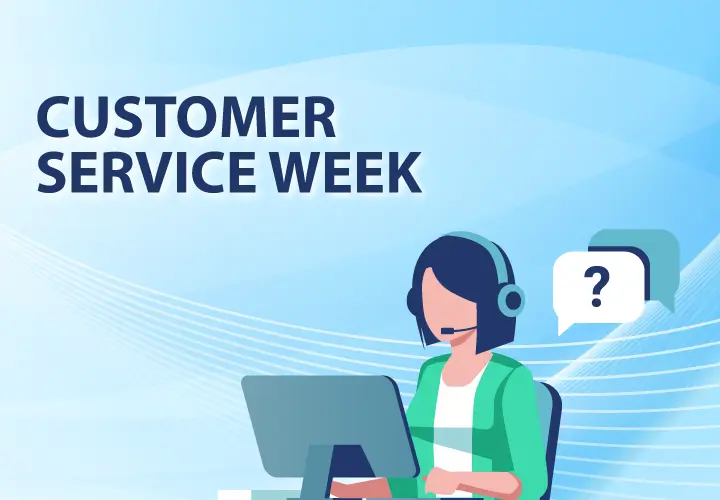 CUSTOMER SERVICE WEEK

?